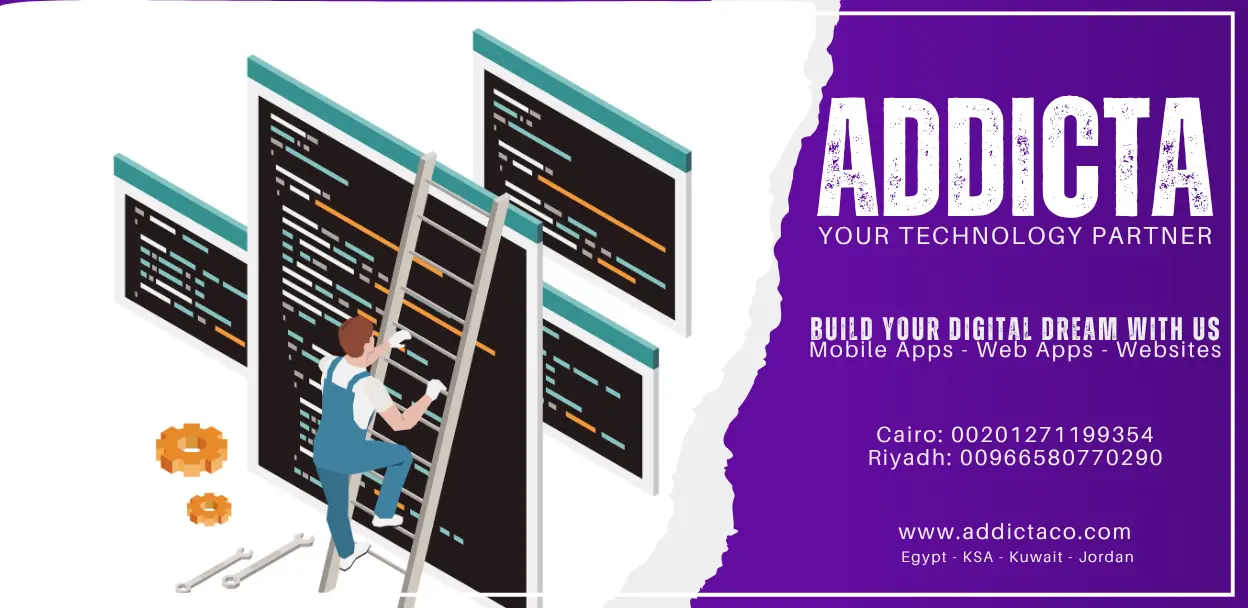 ADDICTA
YOUR TECHNOLOGY PARTNER

BUILD YOUR DIGITAL DREAM WITH US
Mobile Apps - Web Apps - Websites

Cairo: 00201271199354
Riyadh: 00966580770290

www.addictaco.com
Egypt - KSA - Kuwait - Jordan